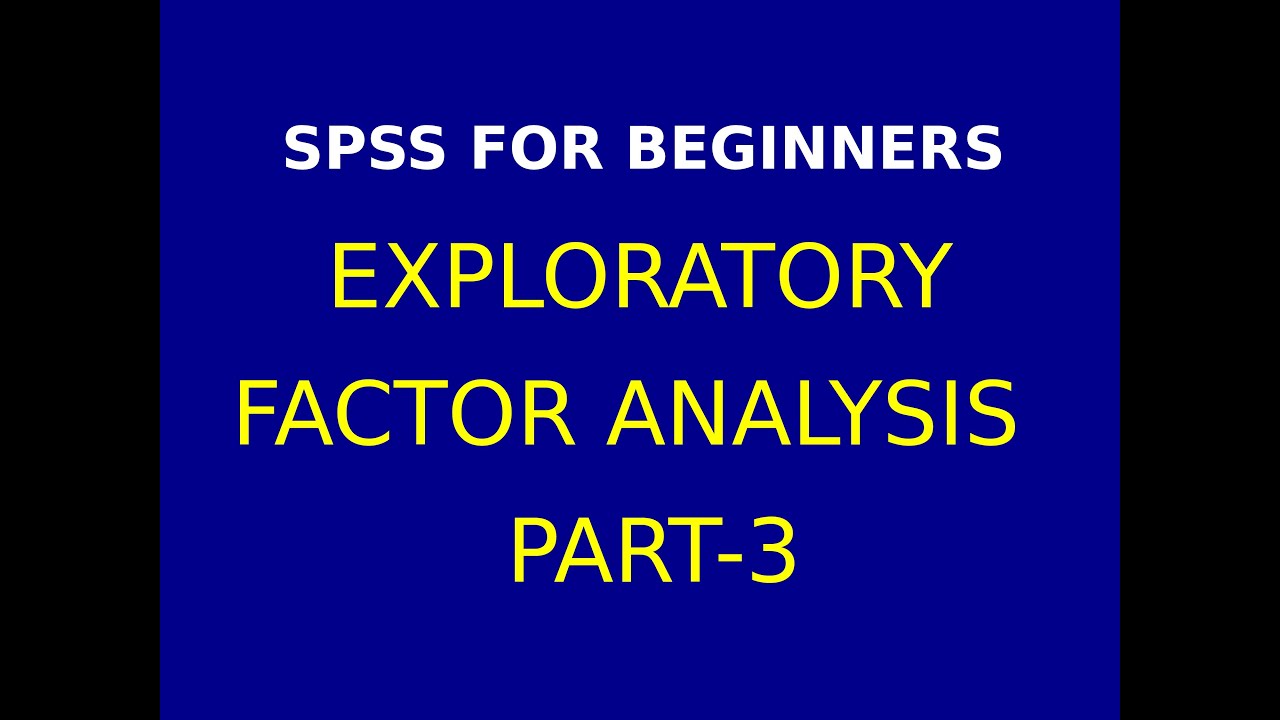 SPSS FOR BEGINNERS

EXPLORATORY FACTOR ANALYSIS PART-3